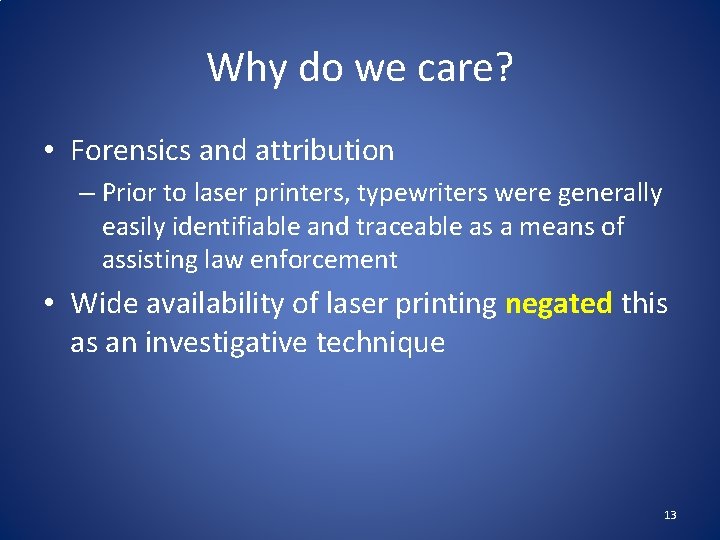 Why do we care?

• Forensics and attribution

– Prior to laser printers, typewriters were generally easily identifiable and traceable as a means of assisting law enforcement

• Wide availability of laser printing negated this as an investigative technique

13